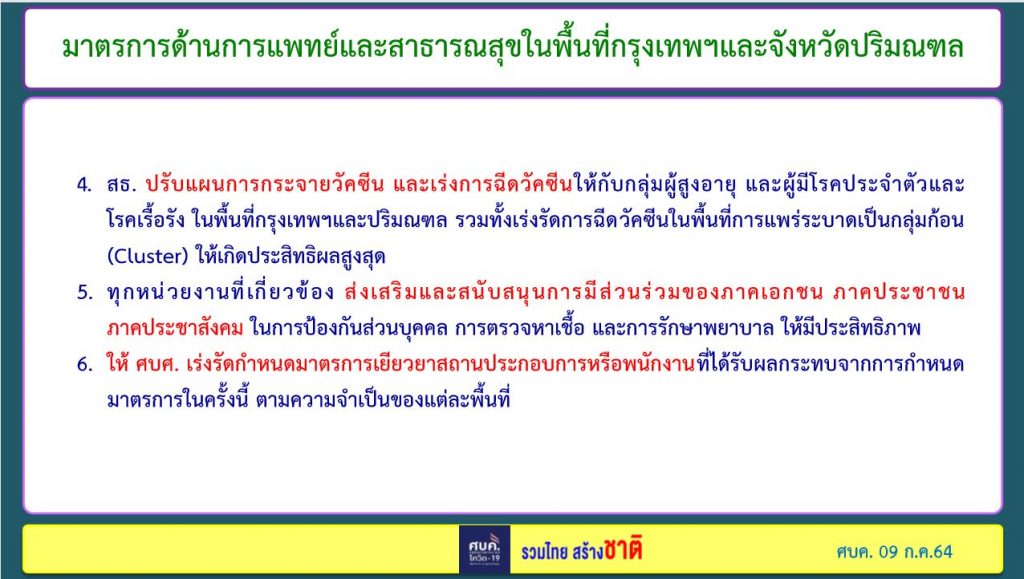 มาตรการด้านการแพทย์และสาธารณสุขในพื้นที่กรุงเทพฯและจังหวัดปริมณฑล

4. สธ. ปรับแผนการกระจายวัคซีน และเร่งการฉีดวัคซีนให้กับกลุ่มผู้สูงอายุ และผู้มีโรคประจำตัวและโรคเรื้อรัง ในพื้นที่กรุงเทพฯและปริมณฑล รวมทั้งเร่งรัดการฉีดวัคซีนในพื้นที่การแพร่ระบาดเป็นกลุ่มก้อน (Cluster) ให้เกิดประสิทธิผลสูงสุด

5. ทุกหน่วยงานที่เกี่ยวข้อง ส่งเสริมและสนับสนุนการมีส่วนร่วมของภาคเอกชน ภาคประชาชน ภาคประชาสังคม ในการป้องกันส่วนบุคคล การตรวจหาเชื้อ และการรักษาพยาบาล ให้มีประสิทธิภาพ

6. ให้ ศบศ. เร่งรัดกำหนดมาตรการเยียวยาสถานประกอบการหรือพนักงานที่ได้รับผลกระทบจากการกำหนดมาตรการในครั้งนี้ ตามความจำเป็นของแต่ละพื้นที่

ศบค. โควิด-19

รวมไทย สร้างชาติ

ศบค. 09 ก.ค.64